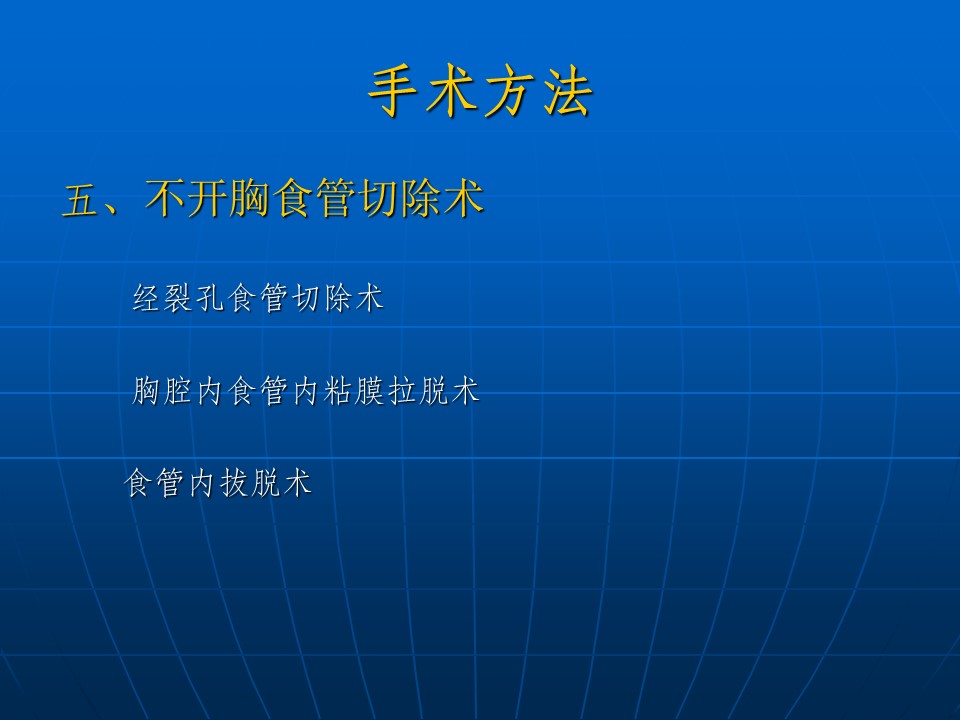 手术方法

五、不开胸食管切除术

经裂孔食管切除术

胸腔内食管内粘膜拉脱术

食管内拔脱术